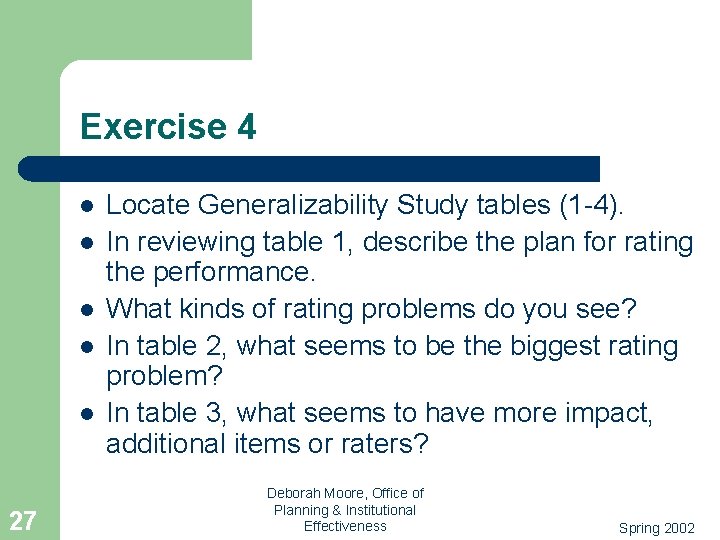 Exercise 4

- Locate Generalizability Study tables (1-4).
- In reviewing table 1, describe the plan for rating the performance.
- What kinds of rating problems do you see?
- In table 2, what seems to be the biggest rating problem?
- In table 3, what seems to have more impact, additional items or raters?

27

Deborah Moore, Office of Planning & Institutional Effectiveness

Spring 2002